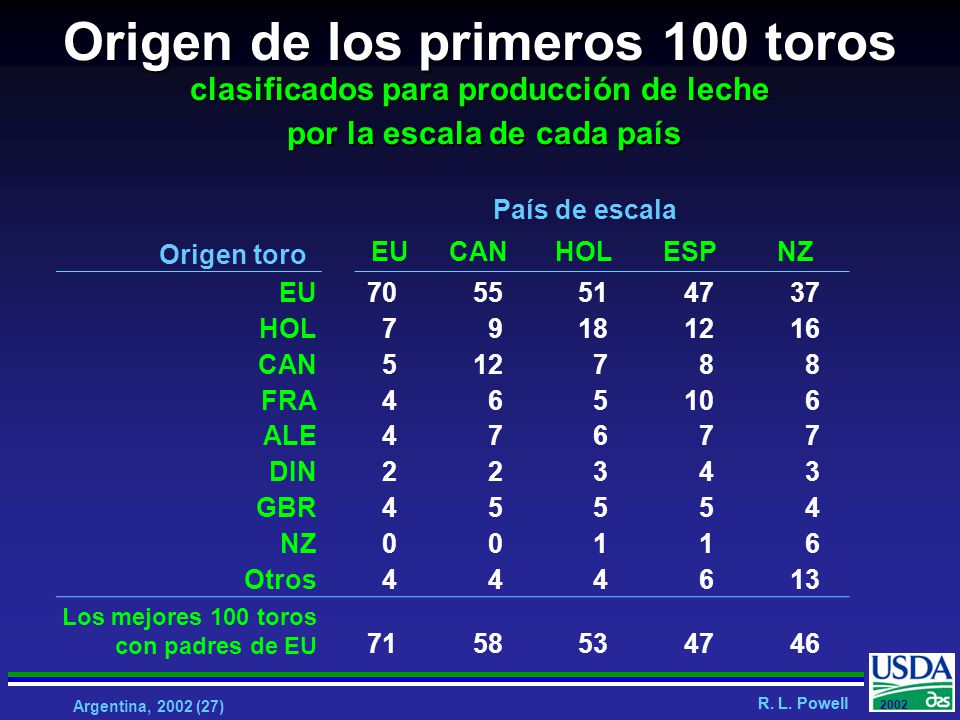 Origen de los primeros 100 toros
clasificados para producción de leche por la escala de cada país

País de escala

| Origen toro | EU | CAN | HOL | ESP | NZ |
|---|---|---|---|---|---|
| EU | 70 | 55 | 51 | 47 | 37 |
| HOL | 7 | 9 | 18 | 12 | 16 |
| CAN | 5 | 12 | 7 | 8 | 8 |
| FRA | 4 | 6 | 5 | 10 | 6 |
| ALE | 4 | 7 | 6 | 7 | 7 |
| DIN | 2 | 2 | 3 | 4 | 3 |
| GBR | 4 | 5 | 5 | 5 | 4 |
| NZ | 0 | 0 | 1 | 1 | 6 |
| Otros | 4 | 4 | 4 | 6 | 13 |
| Los mejores 100 toros con padres de EU | 71 | 58 | 53 | 47 | 46 |

Argentina, 2002 (27)
R. L. Powell
USDA
2002